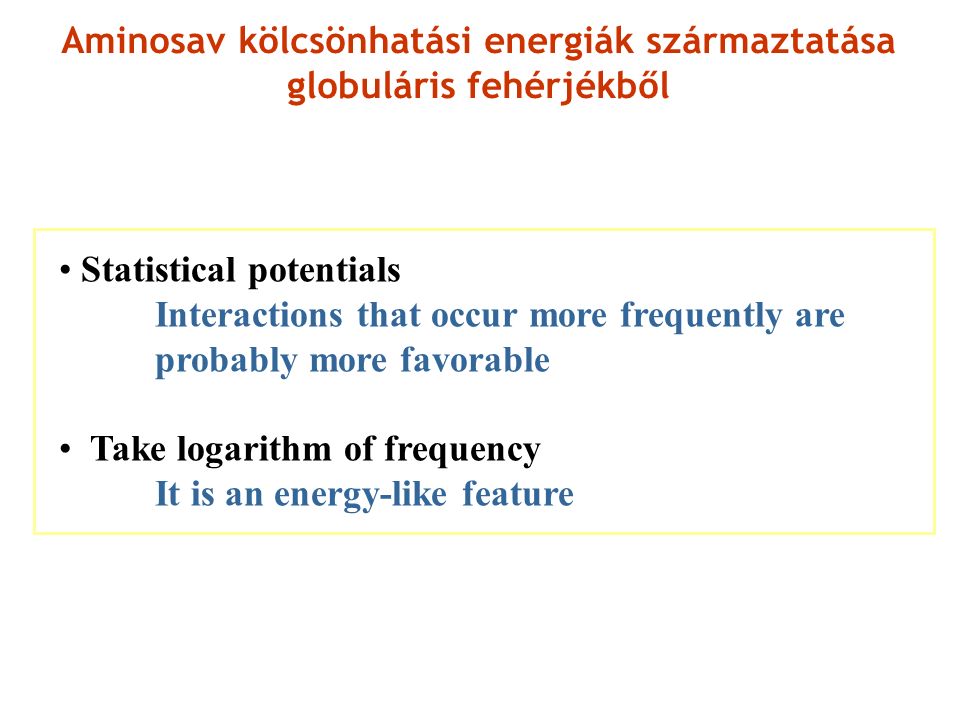 Aminosav kölcsönhatási energiák származtatása globuláris fehérjékből

• Statistical potentials
Interactions that occur more frequently are probably more favorable

• Take logarithm of frequency
It is an energy-like feature